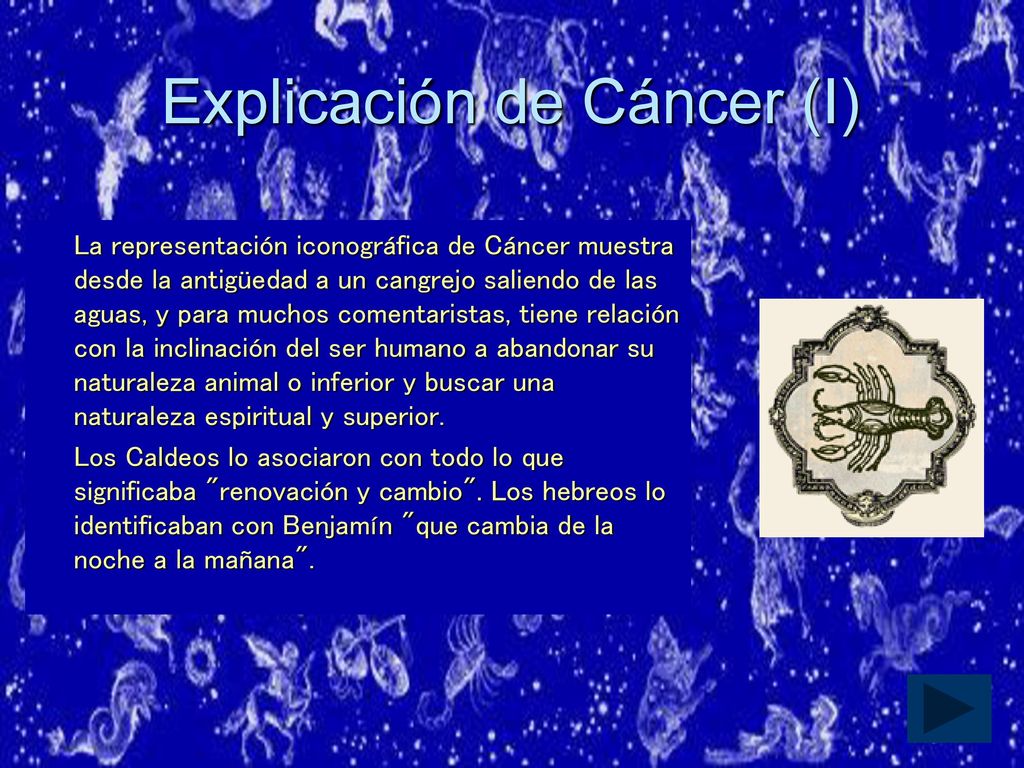 Explicación de Cáncer (I)

La representación iconográfica de Cáncer muestra desde la antigüedad a un cangrejo saliendo de las aguas, y para muchos comentaristas, tiene relación con la inclinación del ser humano a abandonar su naturaleza animal o inferior y buscar una naturaleza espiritual y superior.

Los Caldeos lo asociaron con todo lo que significaba "renovación y cambio". Los hebreos lo identificaban con Benjamín "que cambia de la noche a la mañana".